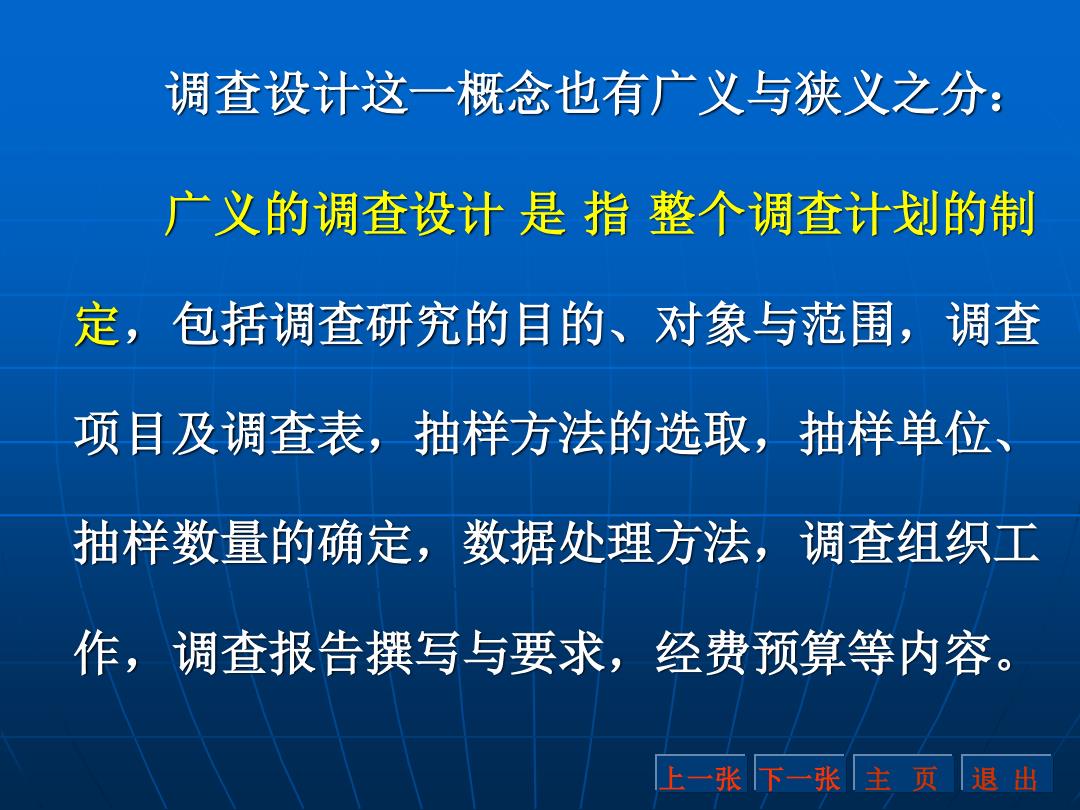 调查设计这一概念也有广义与狭义之分：

广义的调查设计 是 指 整个调查计划的制定，包括调查研究的目的、对象与范围，调查项目及调查表，抽样方法的选取，抽样单位、抽样数量的确定，数据处理方法，调查组织工作，调查报告撰写与要求，经费预算等内容。

上一张 下一张 主 页 退 出